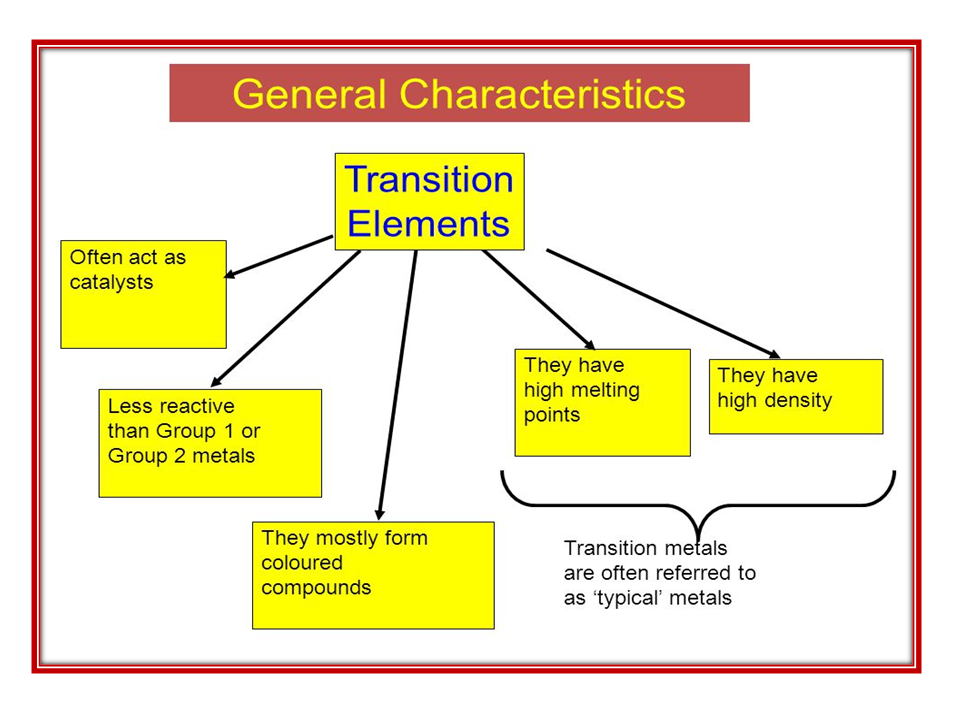 General Characteristics

Transition Elements

Often act as catalysts

Less reactive than Group 1 or Group 2 metals

They mostly form coloured compounds

They have high melting points

They have high density

Transition metals are often referred to as ‘typical’ metals